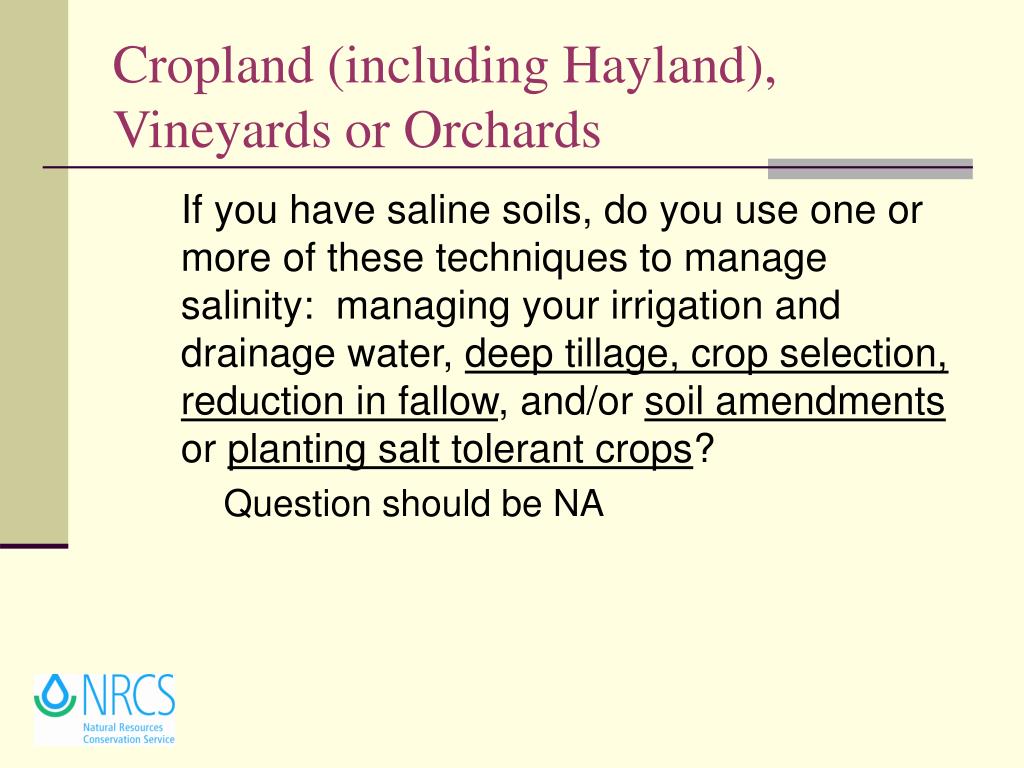 Cropland (including Hayland), Vineyards or Orchards

If you have saline soils, do you use one or more of these techniques to manage salinity:  managing your irrigation and drainage water, deep tillage, crop selection, reduction in fallow, and/or soil amendments or planting salt tolerant crops?

Question should be NA

NRCS
Natural Resources Conservation Service